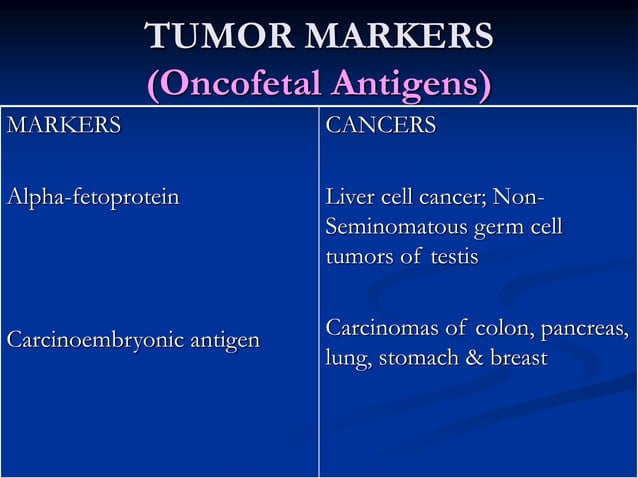 TUMOR MARKERS
(Oncofetal Antigens)

| MARKERS | CANCERS |
|---|---|
| Alpha-fetoprotein | Liver cell cancer; Non-Seminomatous germ cell tumors of testis |
| Carcinoembryonic antigen | Carcinomas of colon, pancreas, lung, stomach & breast |